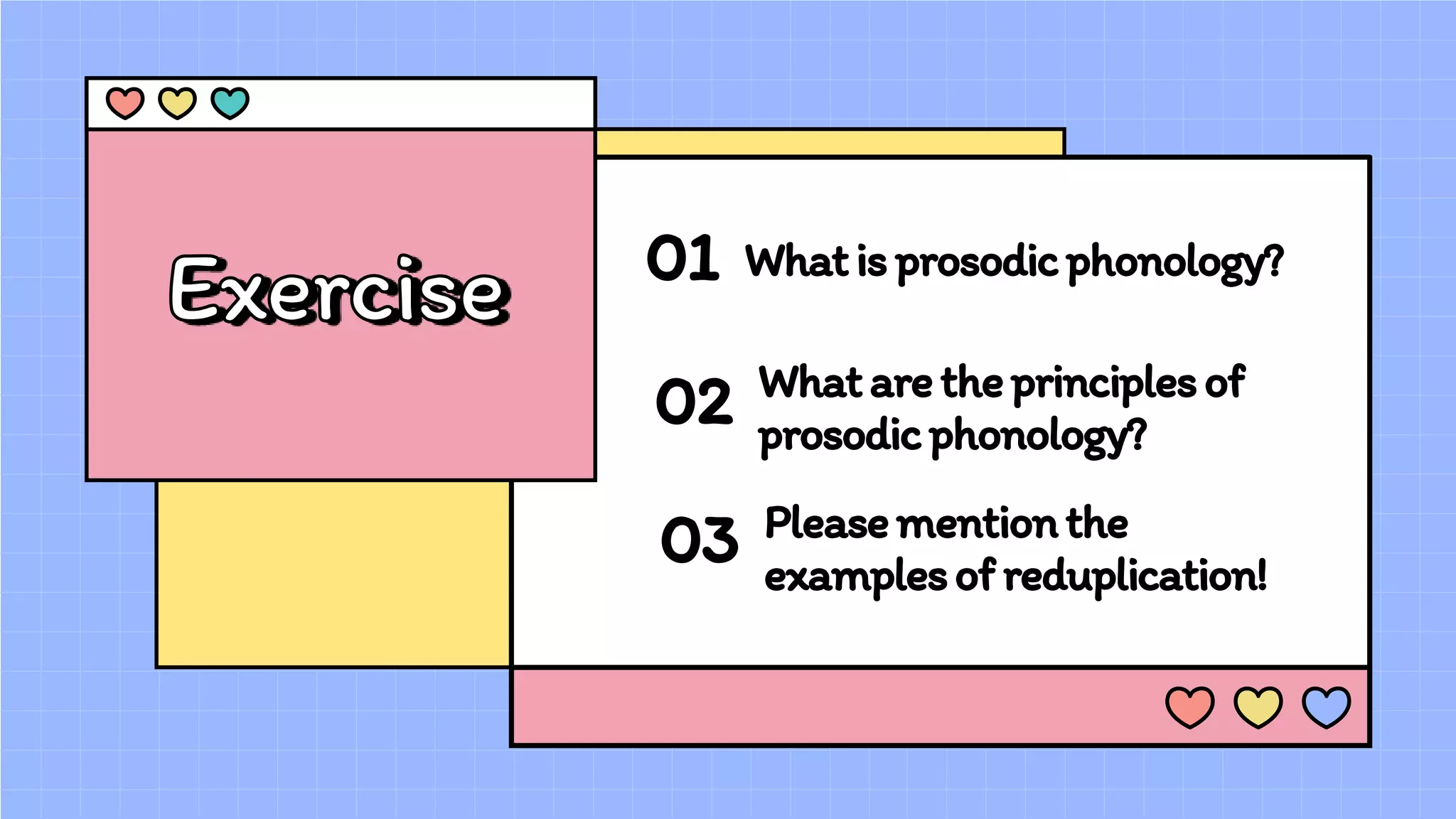 Exercise

01 What is prosodic phonology?

02 What are the principles of prosodic phonology?

03 Please mention the examples of reduplication!